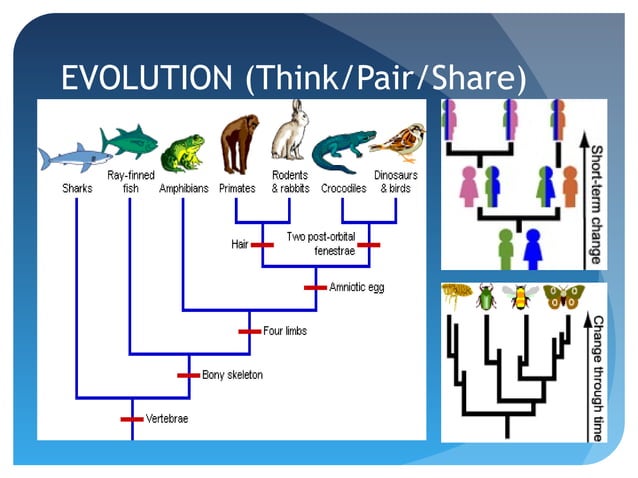 EVOLUTION (Think/Pair/Share)

Sharks
Ray-finned fish
Amphibians
Primates
Rodents & rabbits
Crocodiles
Dinosaurs & birds

Hair
Two post-orbital fenestrae
Amniotic egg
Four limbs
Bony skeleton
Vertebrae

Short-term change

Change through time